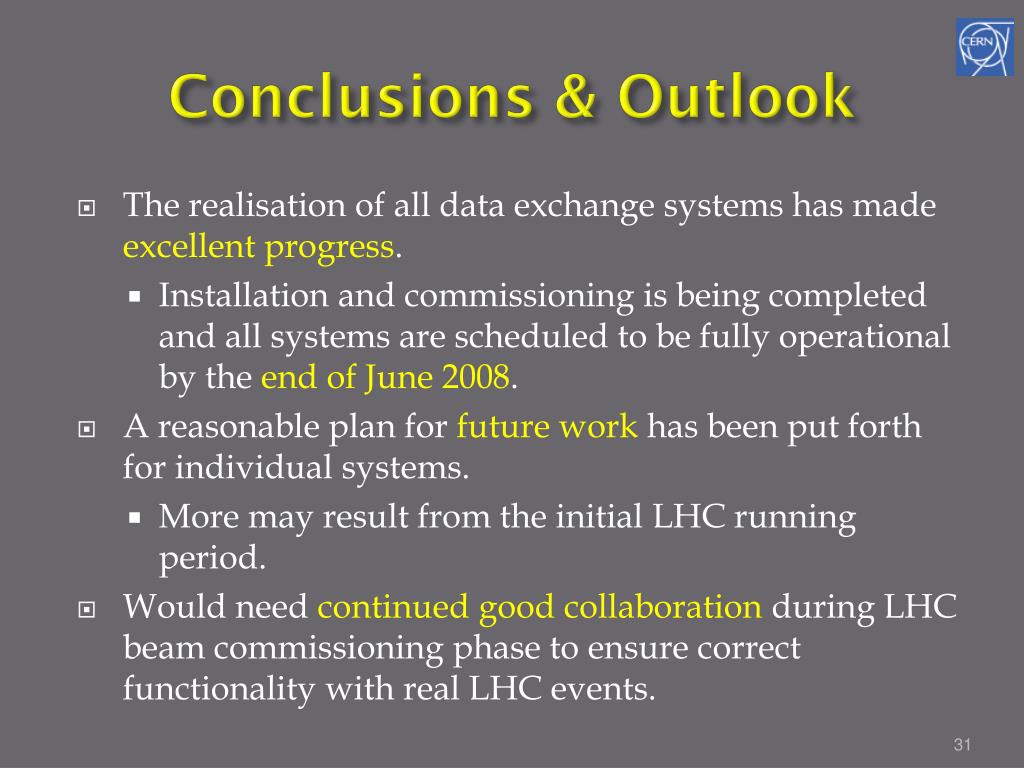 CERN

Conclusions & Outlook

The realisation of all data exchange systems has made excellent progress.

Installation and commissioning is being completed and all systems are scheduled to be fully operational by the end of June 2008.

A reasonable plan for future work has been put forth for individual systems.

More may result from the initial LHC running period.

Would need continued good collaboration during LHC beam commissioning phase to ensure correct functionality with real LHC events.

31